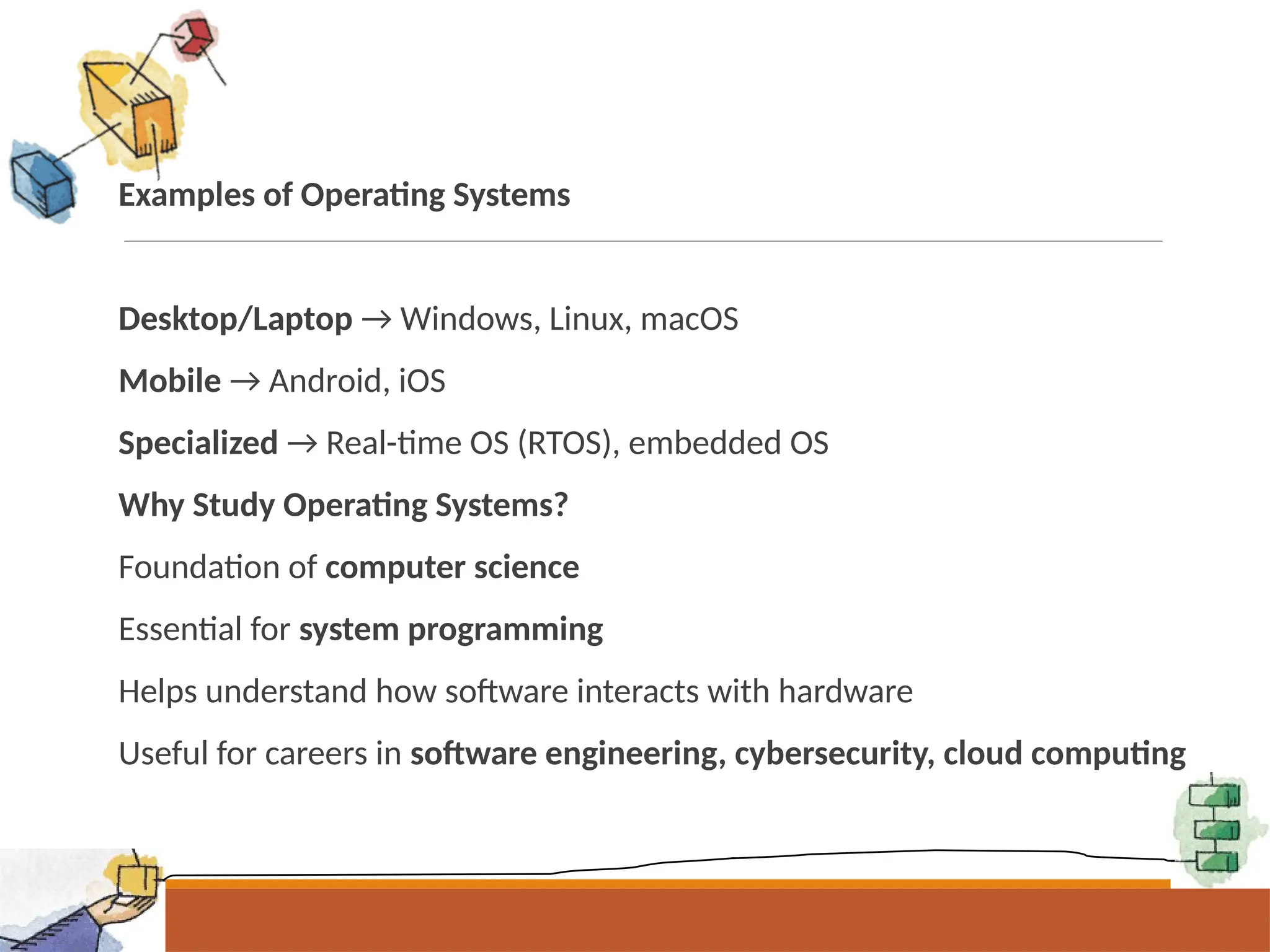 Examples of Operating Systems

Desktop/Laptop → Windows, Linux, macOS

Mobile → Android, iOS

Specialized → Real-time OS (RTOS), embedded OS

Why Study Operating Systems?

Foundation of computer science

Essential for system programming

Helps understand how software interacts with hardware

Useful for careers in software engineering, cybersecurity, cloud computing